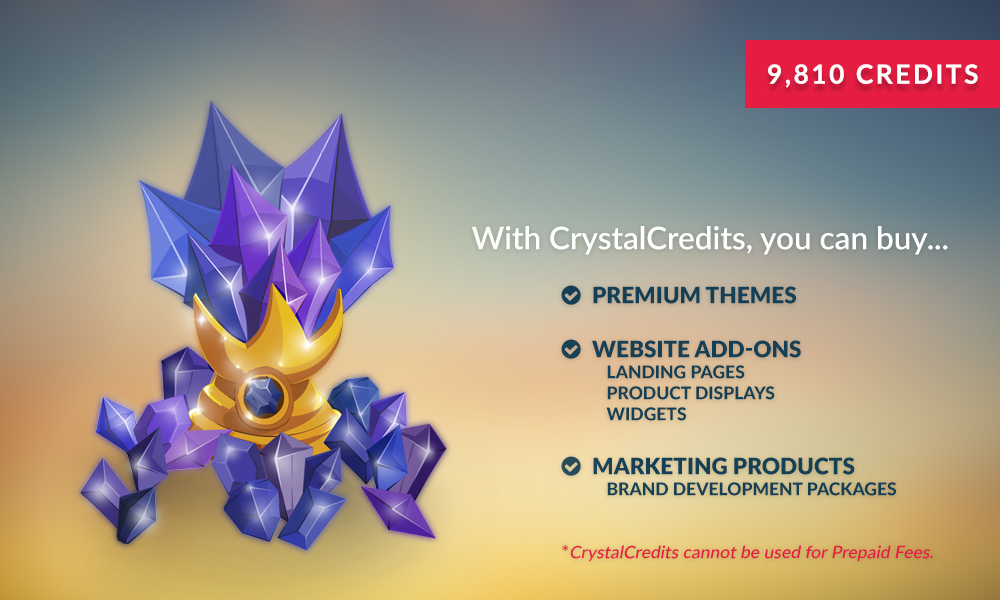 9,810 CREDITS

With CrystalCredits, you can buy...

PREMIUM THEMES

WEBSITE ADD-ONS
LANDING PAGES
PRODUCT DISPLAYS
WIDGETS

MARKETING PRODUCTS
BRAND DEVELOPMENT PACKAGES

*CrystalCredits cannot be used for Prepaid Fees.